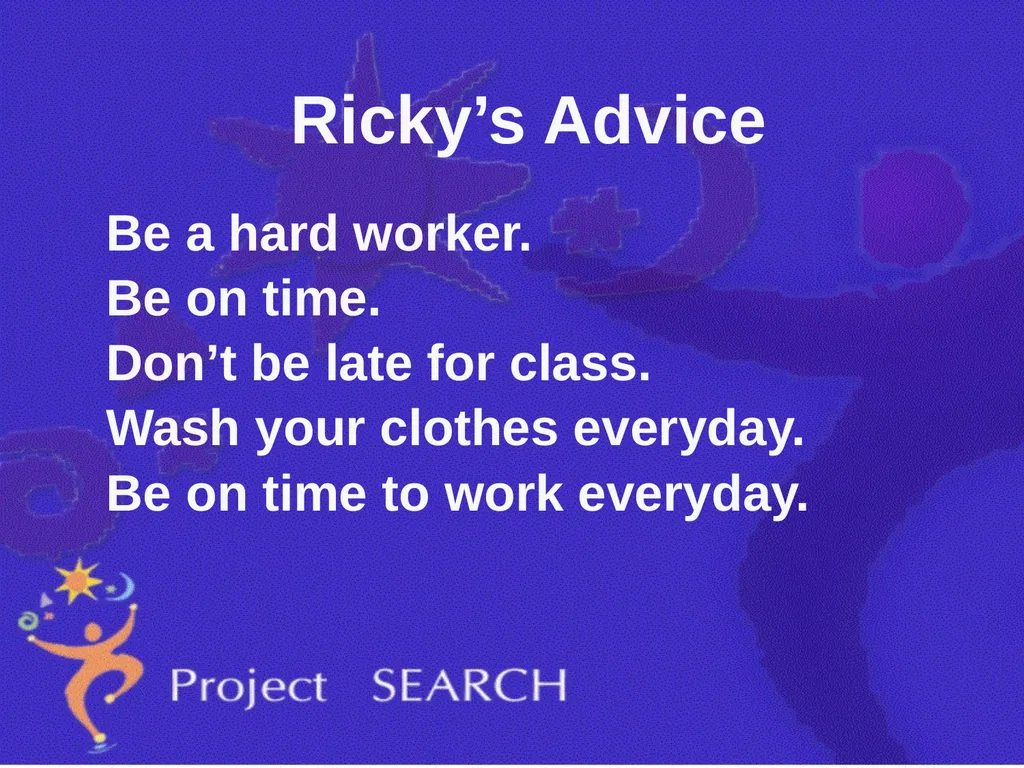 Ricky’s Advice

Be a hard worker.
Be on time.
Don’t be late for class.
Wash your clothes everyday.
Be on time to work everyday.

Project SEARCH